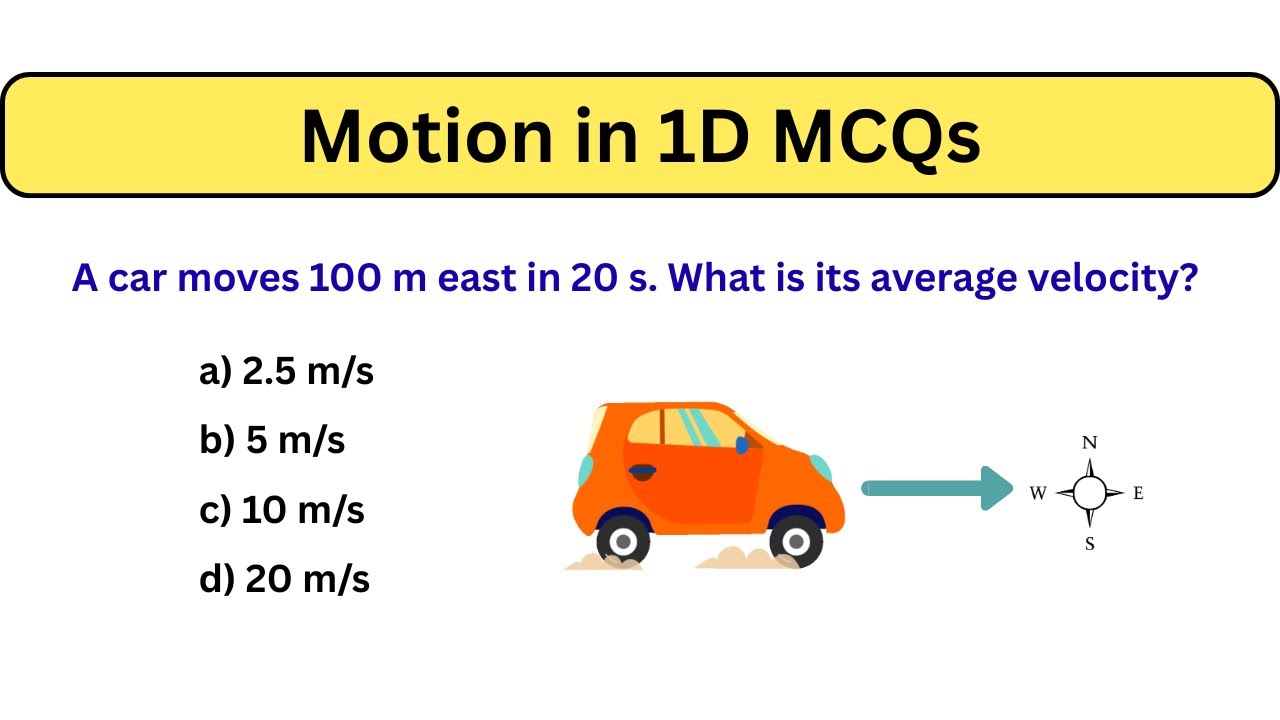 Motion in 1D MCQs

A car moves 100 m east in 20 s. What is its average velocity?

a) 2.5 m/s

b) 5 m/s

c) 10 m/s

d) 20 m/s

N
W
E
S